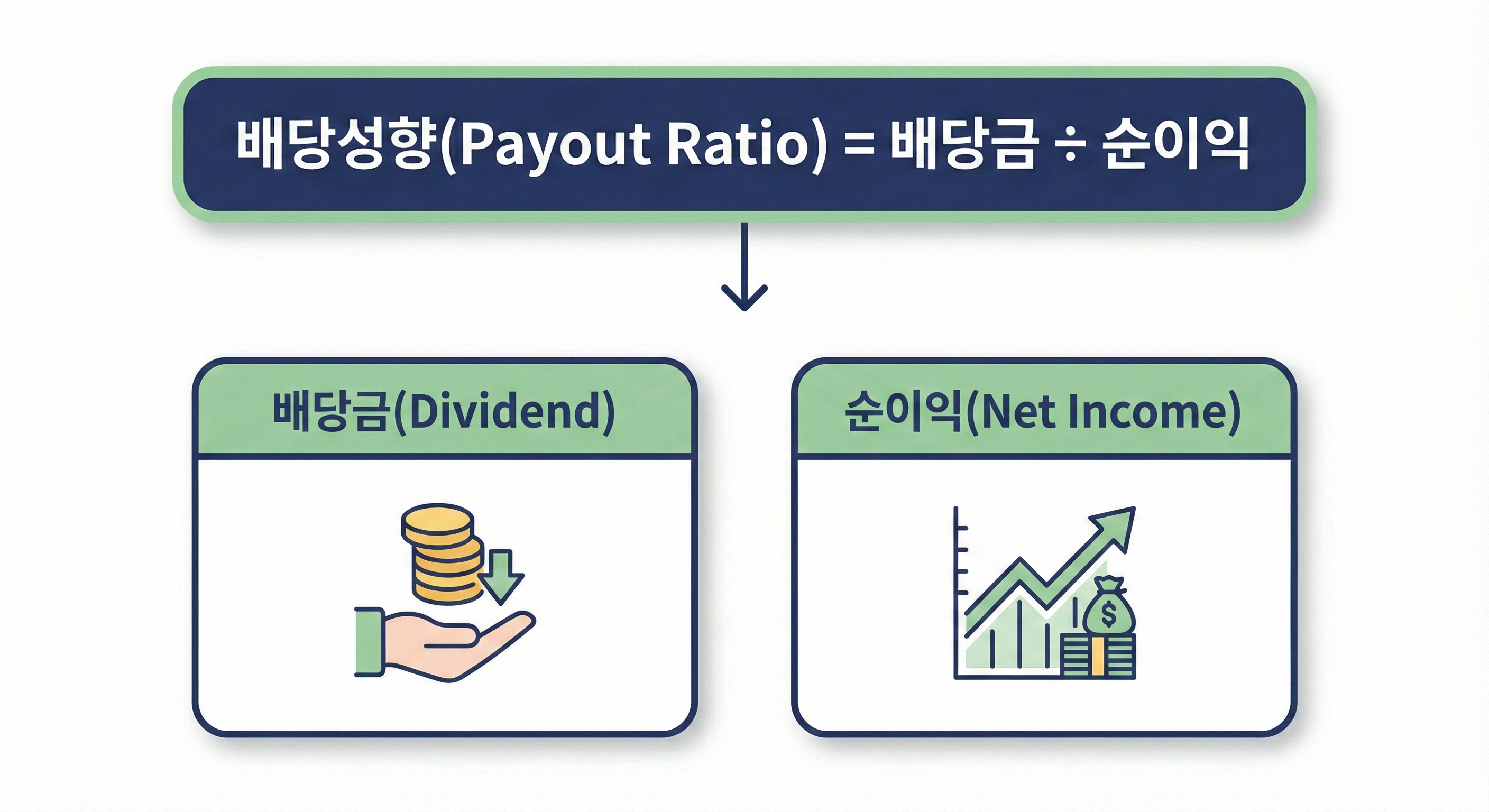 배당성향(Payout Ratio) = 배당금 ÷ 순이익

배당금(Dividend)

순이익(Net Income)

$